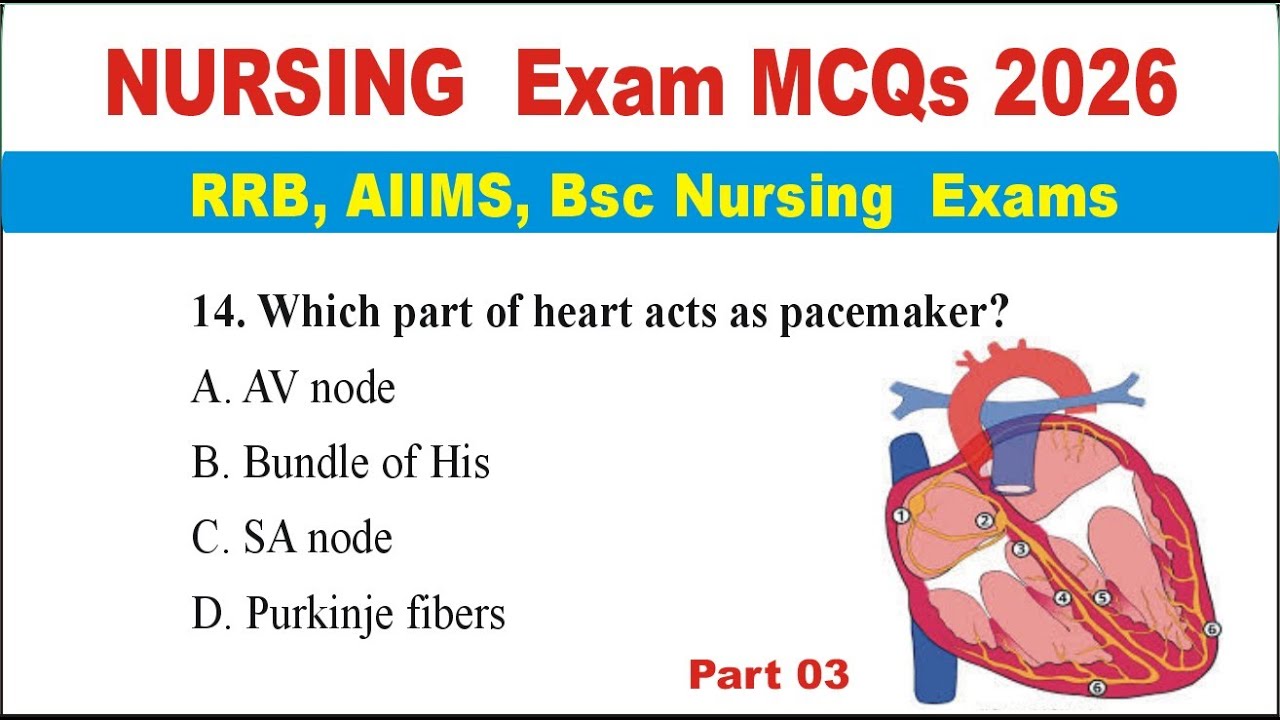 NURSING Exam MCQs 2026

RRB, AIIMS, Bsc Nursing Exams

14. Which part of heart acts as pacemaker?

A. AV node

B. Bundle of His

C. SA node

D. Purkinje fibers

1 2 3 4 5 6 6

Part 03